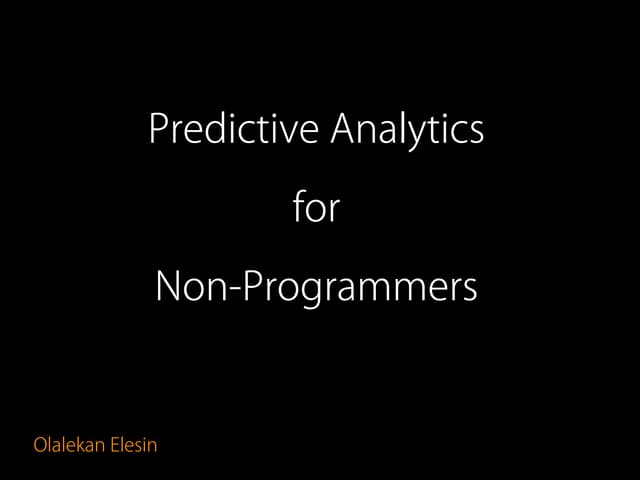 Predictive Analytics

for

Non-Programmers

Olalekan Elesin